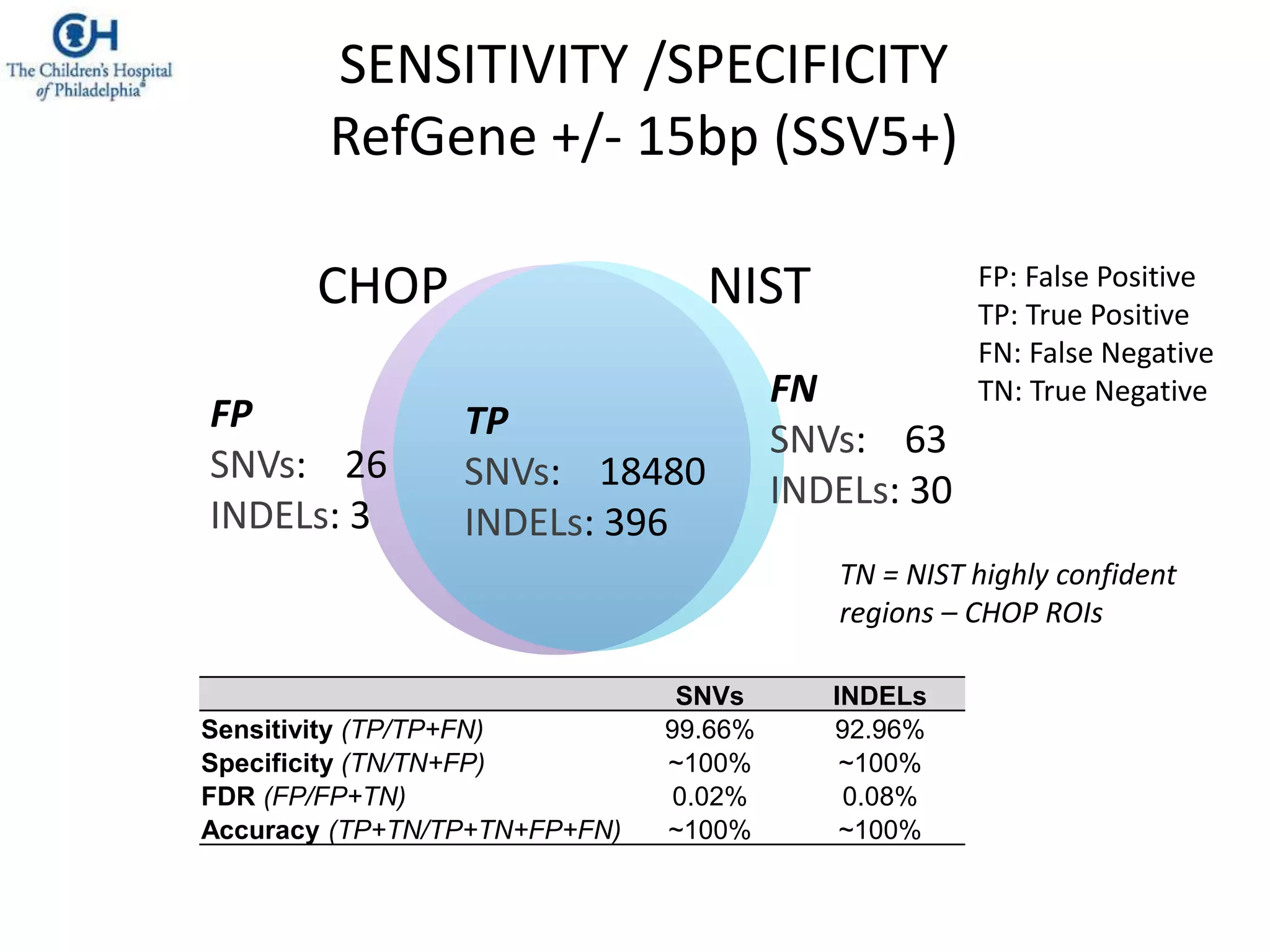 CH
The Children's Hospital of Philadelphia®

SENSITIVITY /SPECIFICITY
RefGene +/- 15bp (SSV5+)

CHOP

NIST

FP: False Positive
TP: True Positive
FN: False Negative
TN: True Negative

FP
SNVs: 26
INDELs: 3

TP
SNVs: 18480
INDELs: 396

FN
SNVs: 63
INDELs: 30

TN = NIST highly confident regions – CHOP ROIs

| | SNVs | INDELs |
|---|---|---|
| Sensitivity (TP/TP+FN) | 99.66% | 92.96% |
| Specificity (TN/TN+FP) | ~100% | ~100% |
| FDR (FP/FP+TN) | 0.02% | 0.08% |
| Accuracy (TP+TN/TP+TN+FP+FN) | ~100% | ~100% |